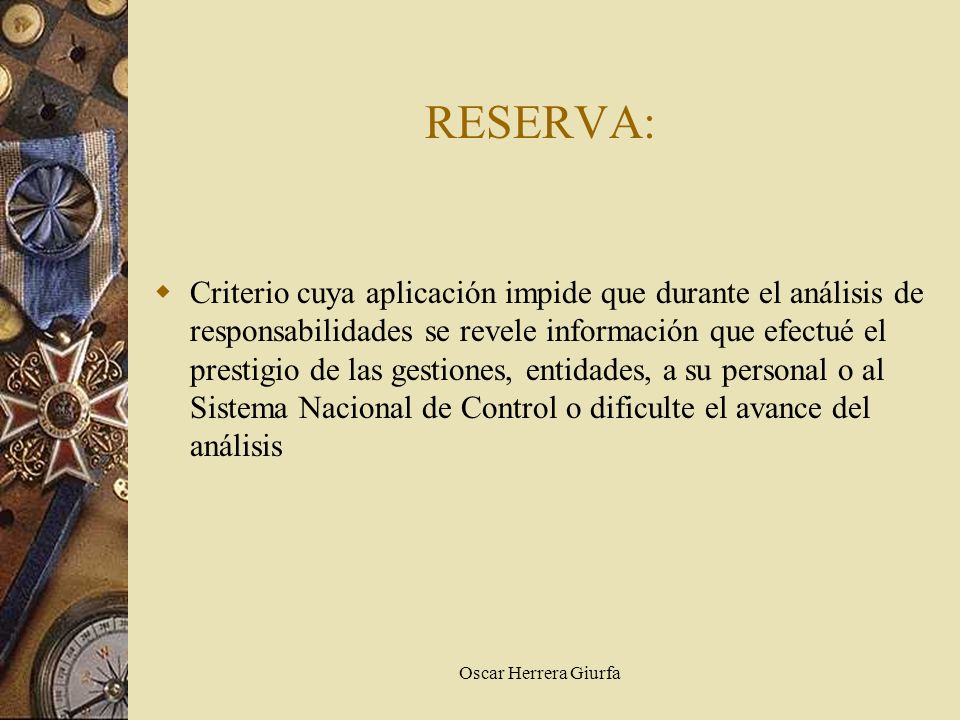 RESERVA:

Criterio cuya aplicación impide que durante el análisis de responsabilidades se revele información que efectué el prestigio de las gestiones, entidades, a su personal o al Sistema Nacional de Control o dificulte el avance del análisis

Oscar Herrera Giurfa